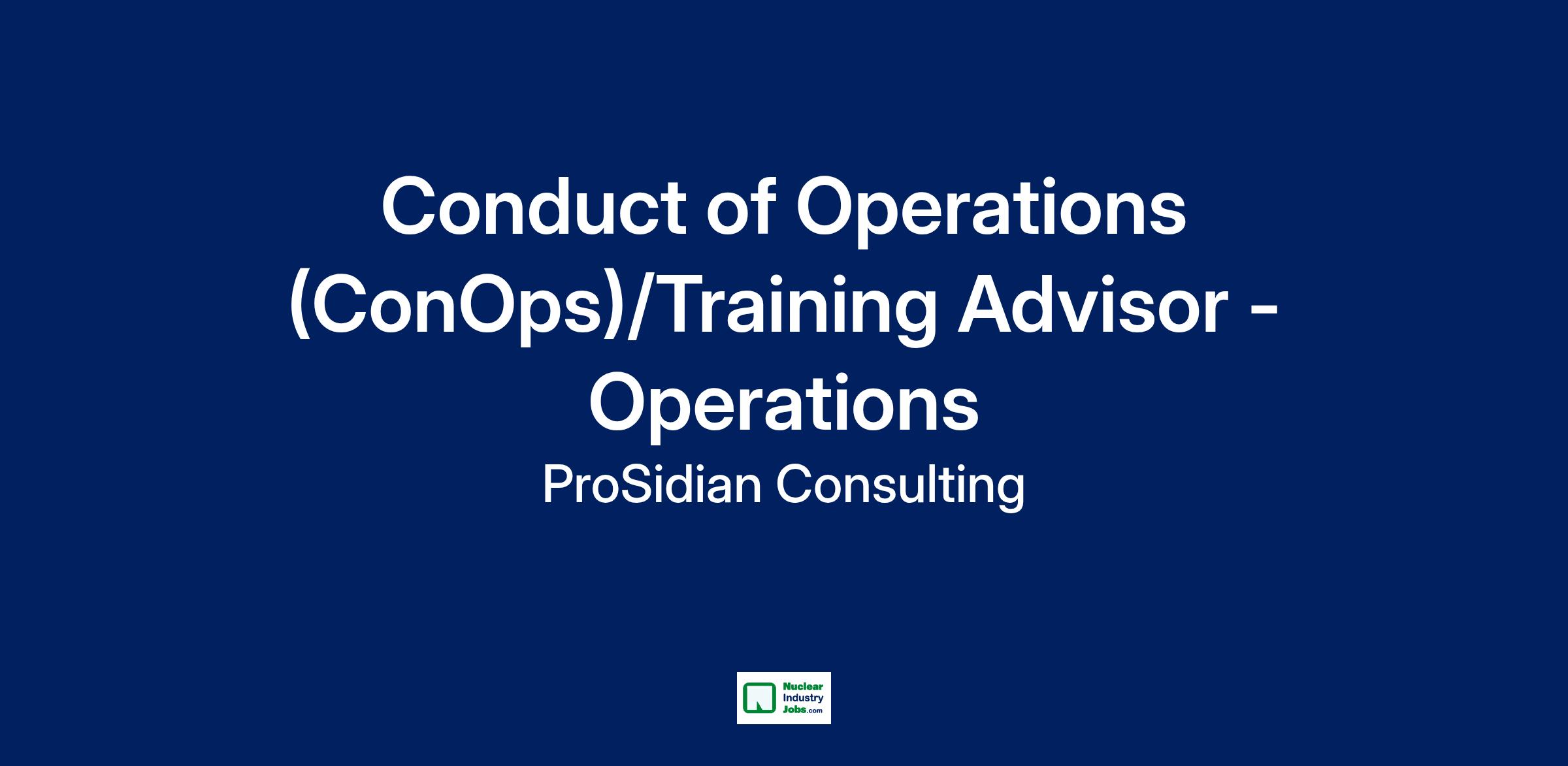 Conduct of Operations (ConOps)/Training Advisor - Operations

ProSidian Consulting

Nuclear
Industry
Jobs.com